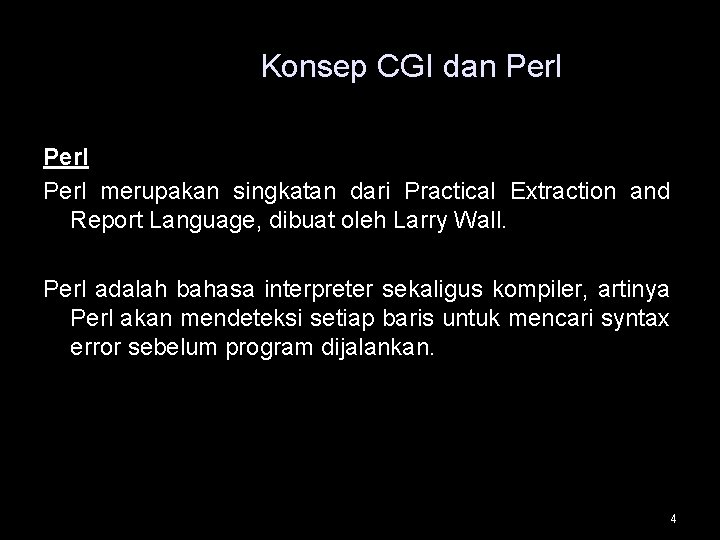 Konsep CGI dan Perl

Perl

Perl merupakan singkatan dari Practical Extraction and Report Language, dibuat oleh Larry Wall.

Perl adalah bahasa interpreter sekaligus kompiler, artinya Perl akan mendeteksi setiap baris untuk mencari syntax error sebelum program dijalankan.

4